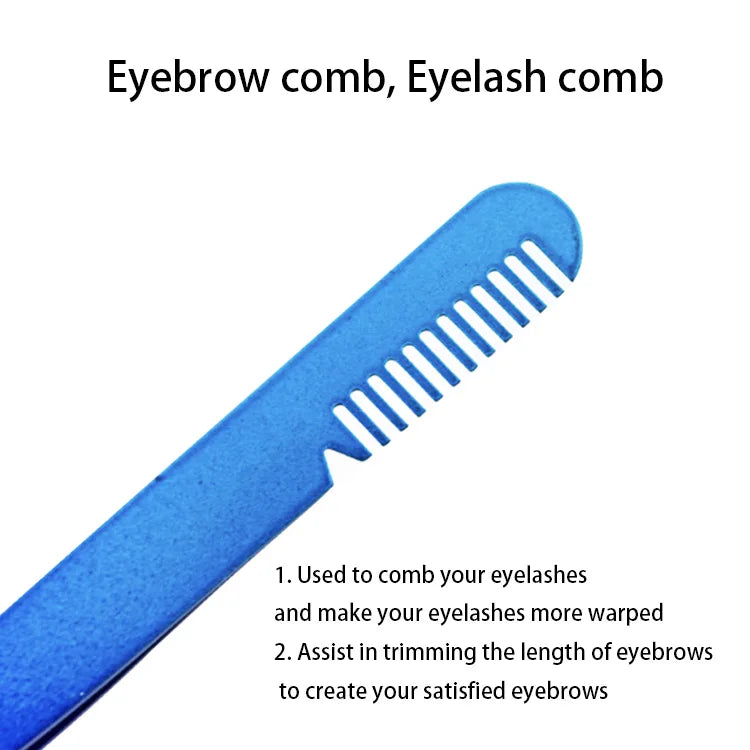 Eyebrow comb, Eyelash comb

1. Used to comb your eyelashes and make your eyelashes more warped
2. Assist in trimming the length of eyebrows to create your satisfied eyebrows